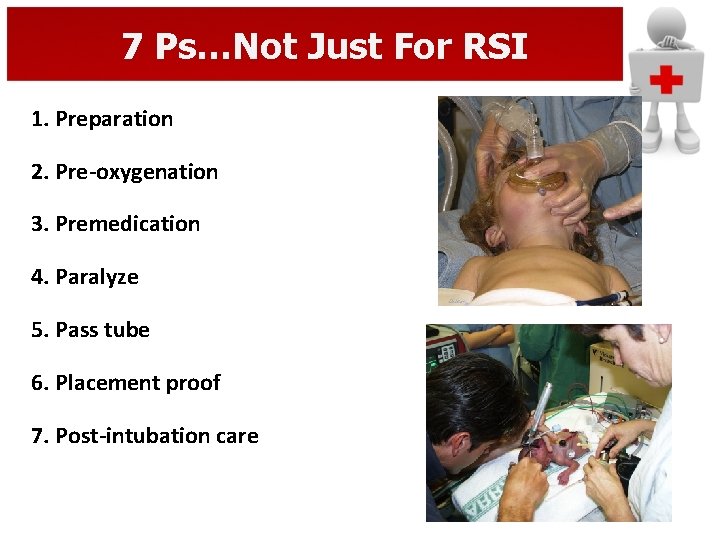 7 Ps…Not Just For RSI

1. Preparation

2. Pre-oxygenation

3. Premedication

4. Paralyze

5. Pass tube

6. Placement proof

7. Post-intubation care